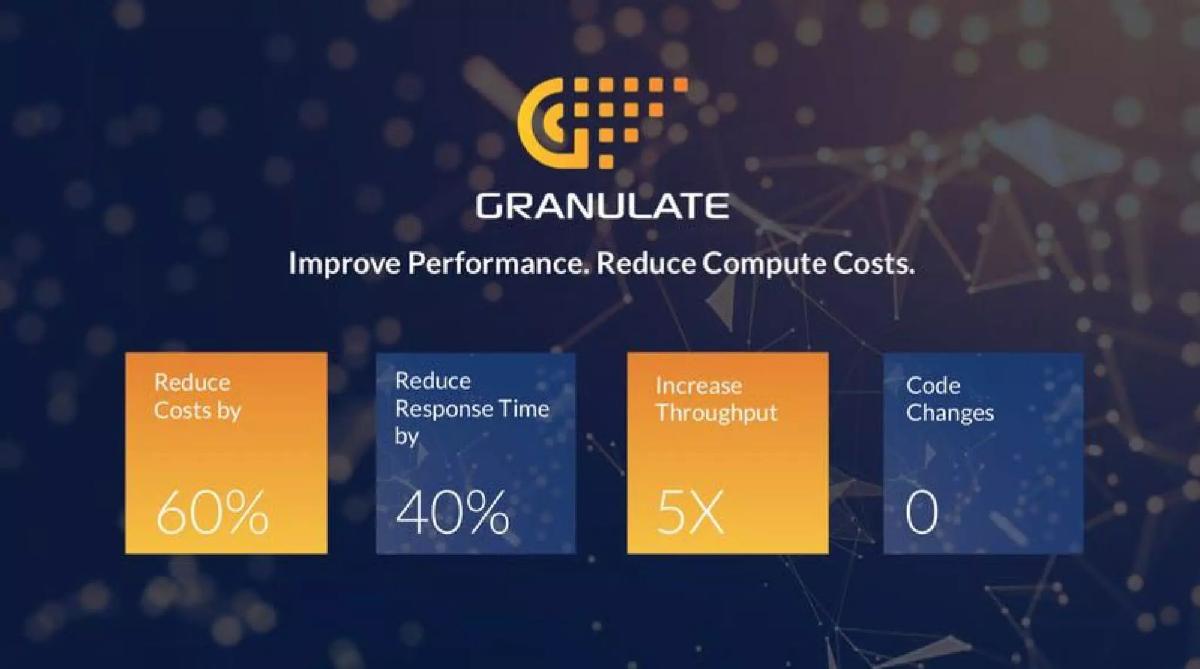 GRANULATE

Improve Performance. Reduce Compute Costs.

Reduce Costs by

60%

Reduce Response Time by

40%

Increase Throughput

5X

Code Changes

0